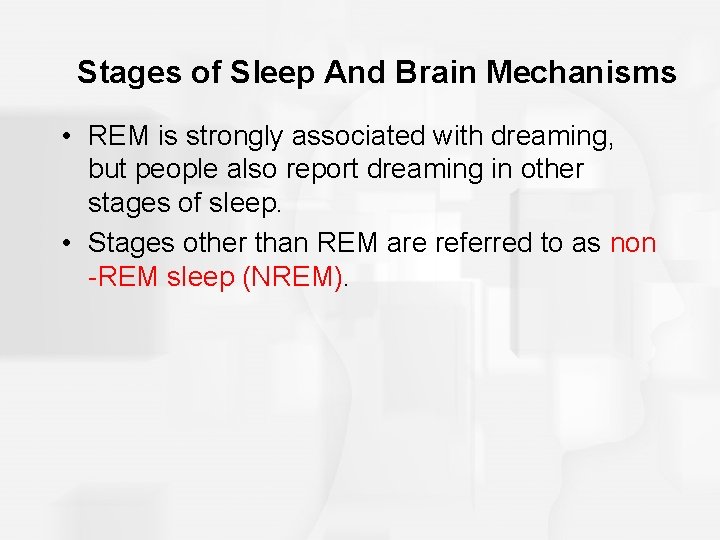 Stages of Sleep And Brain Mechanisms

• REM is strongly associated with dreaming, but people also report dreaming in other stages of sleep.

• Stages other than REM are referred to as non -REM sleep (NREM).